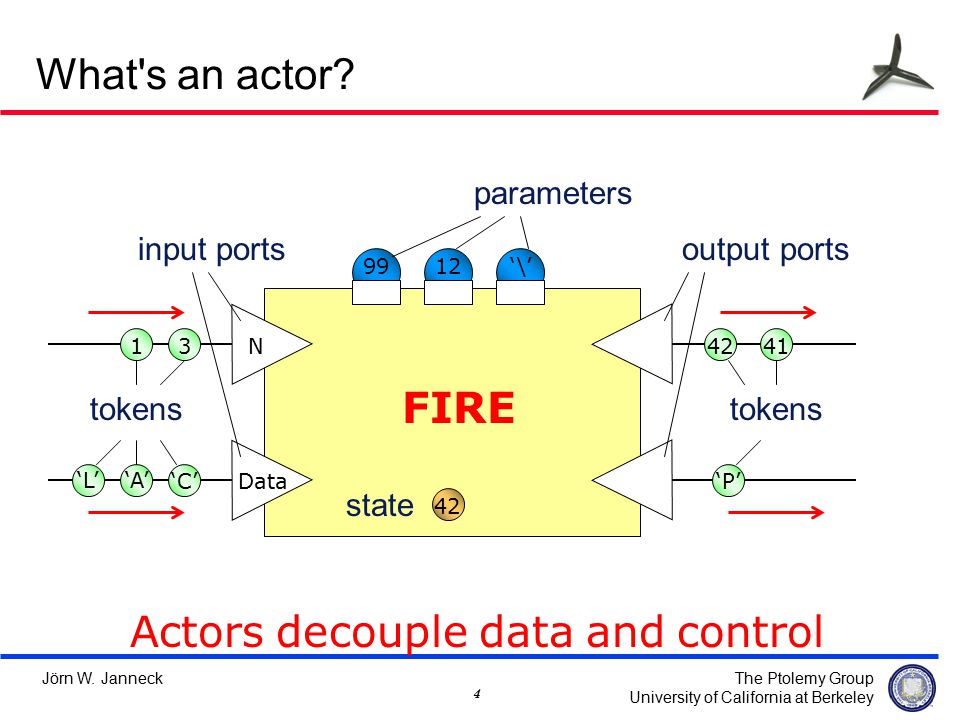 What's an actor?

parameters

input ports

output ports

99 12 '\'

1 3 N

42 41

tokens

FIRE

tokens

'L' 'A' 'C' Data

'P'

state 42

Actors decouple data and control

Jörn W. Janneck

4

The Ptolemy Group
University of California at Berkeley